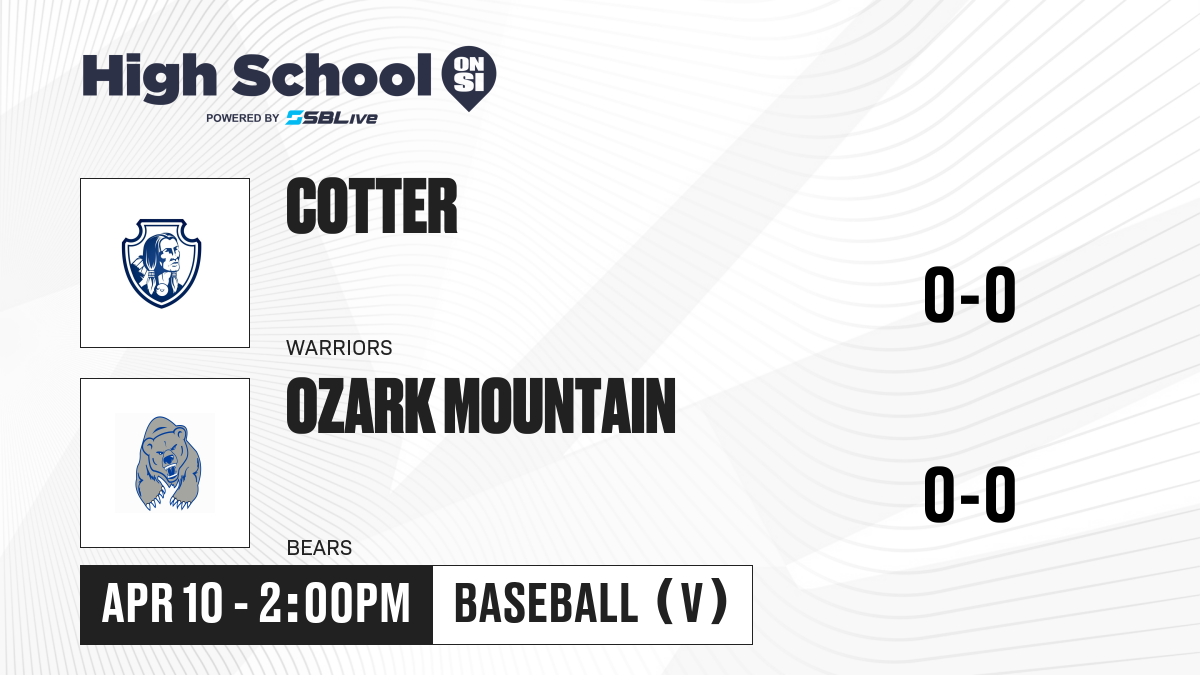 High School ON SI
POWERED BY SBLive

COTTER
WARRIORS
0-0

OZARK MOUNTAIN
BEARS
0-0

APR 10 - 2:00PM
BASEBALL (V)